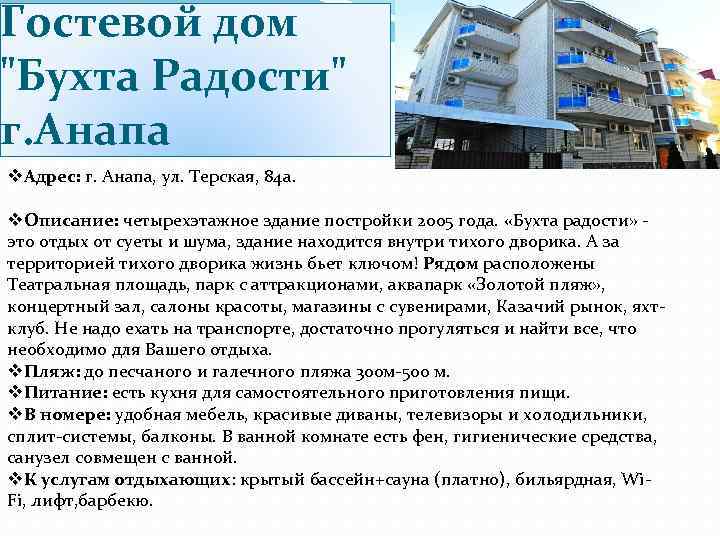 Гостевой дом "Бухта Радости" г.Анапа

❖Адрес: г. Анапа, ул. Терская, 84а.

❖Описание: четырехэтажное здание постройки 2005 года. «Бухта радости» - это отдых от суеты и шума, здание находится внутри тихого дворика. А за территорией тихого дворика жизнь бьет ключом! Рядом расположены Театральная площадь, парк с аттракционами, аквапарк «Золотой пляж», концертный зал, салоны красоты, магазины с сувенирами, Казачий рынок, яхт-клуб. Не надо ехать на транспорте, достаточно прогуляться и найти все, что необходимо для Вашего отдыха.
❖Пляж: до песчаного и галечного пляжа 300м-500 м.
❖Питание: есть кухня для самостоятельного приготовления пищи.
❖В номере: удобная мебель, красивые диваны, телевизоры и холодильники, сплит-системы, балконы. В ванной комнате есть фен, гигиенические средства, санузел совмещен с ванной.
❖К услугам отдыхающих: крытый бассейн+сауна (платно), бильярдная, Wi-Fi, лифт,барбекю.